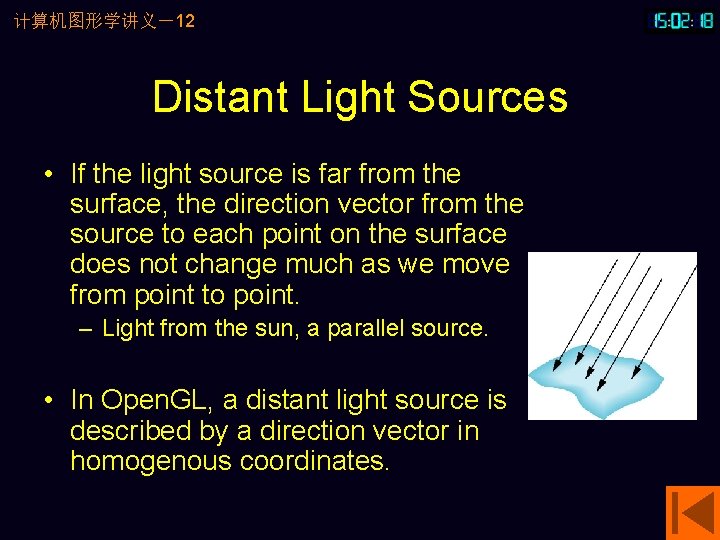 计算机图形学讲义－12

15:02:18

Distant Light Sources

• If the light source is far from the surface, the direction vector from the source to each point on the surface does not change much as we move from point to point.

– Light from the sun, a parallel source.

• In OpenGL, a distant light source is described by a direction vector in homogenous coordinates.